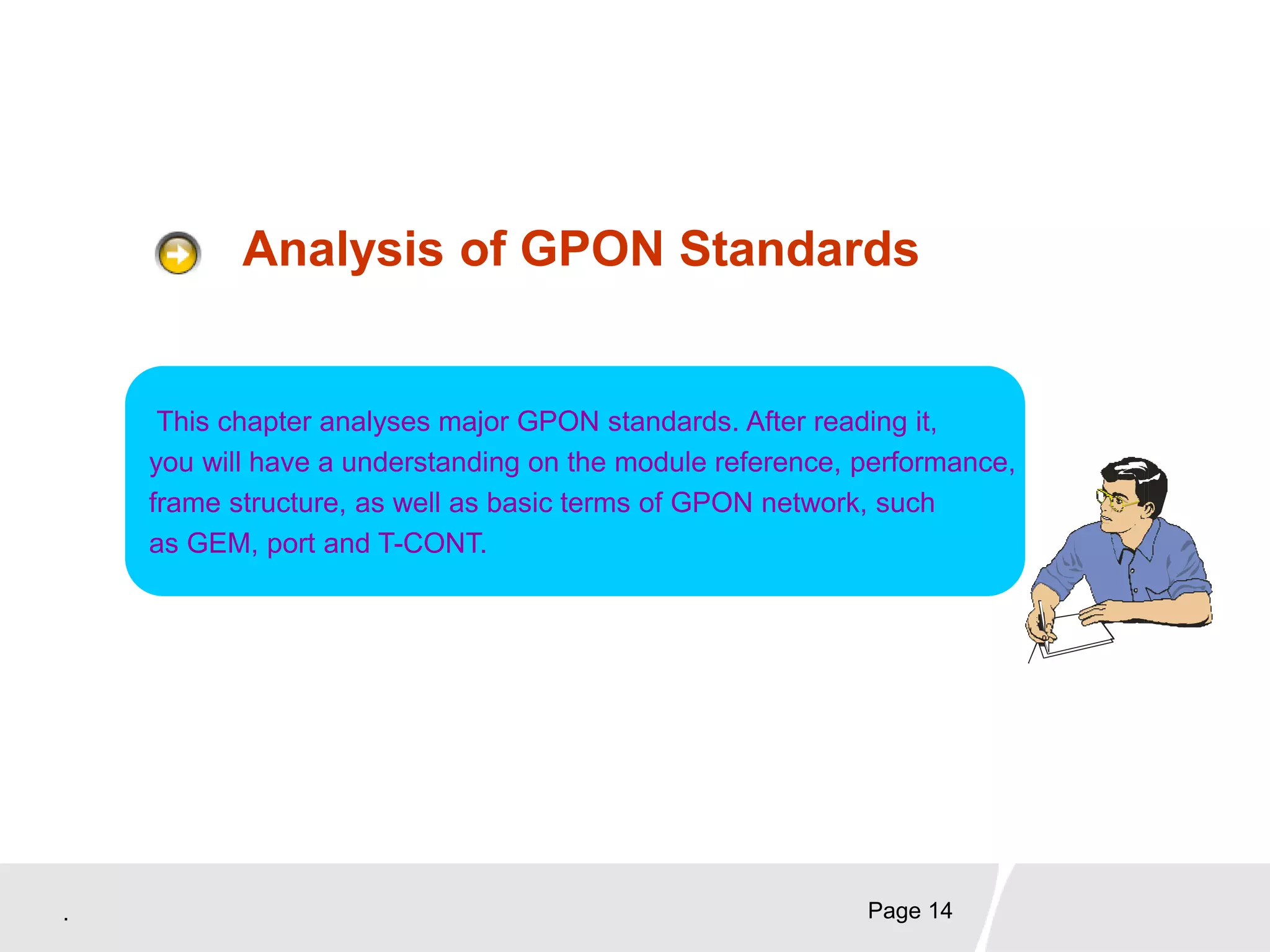 Analysis of GPON Standards

This chapter analyses major GPON standards. After reading it, you will have a understanding on the module reference, performance, frame structure, as well as basic terms of GPON network, such as GEM, port and T-CONT.

.

Page 14